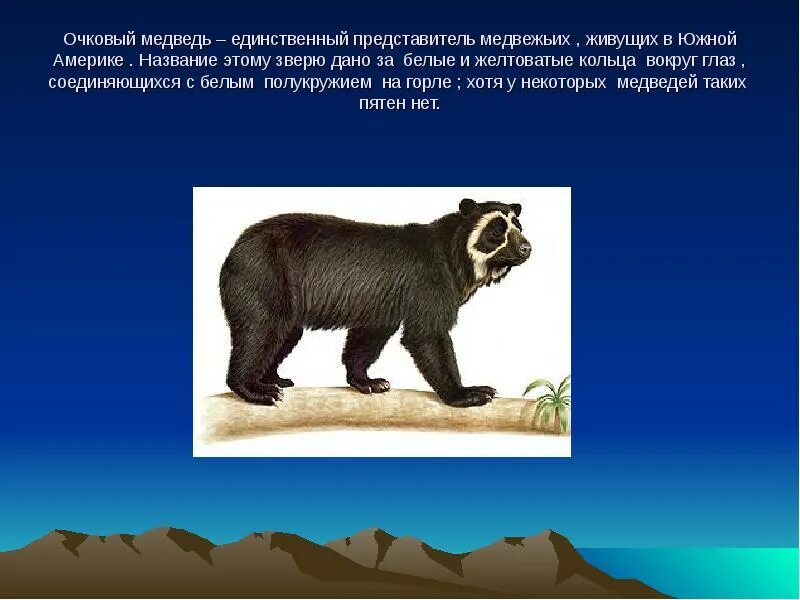 Очковый медведь – единственный представитель медвежьих , живущих в Южной Америке . Название этому зверю дано за белые и желтоватые кольца вокруг глаз , соединяющихся с белым полукружием на горле ; хотя у некоторых медведей таких пятен нет.